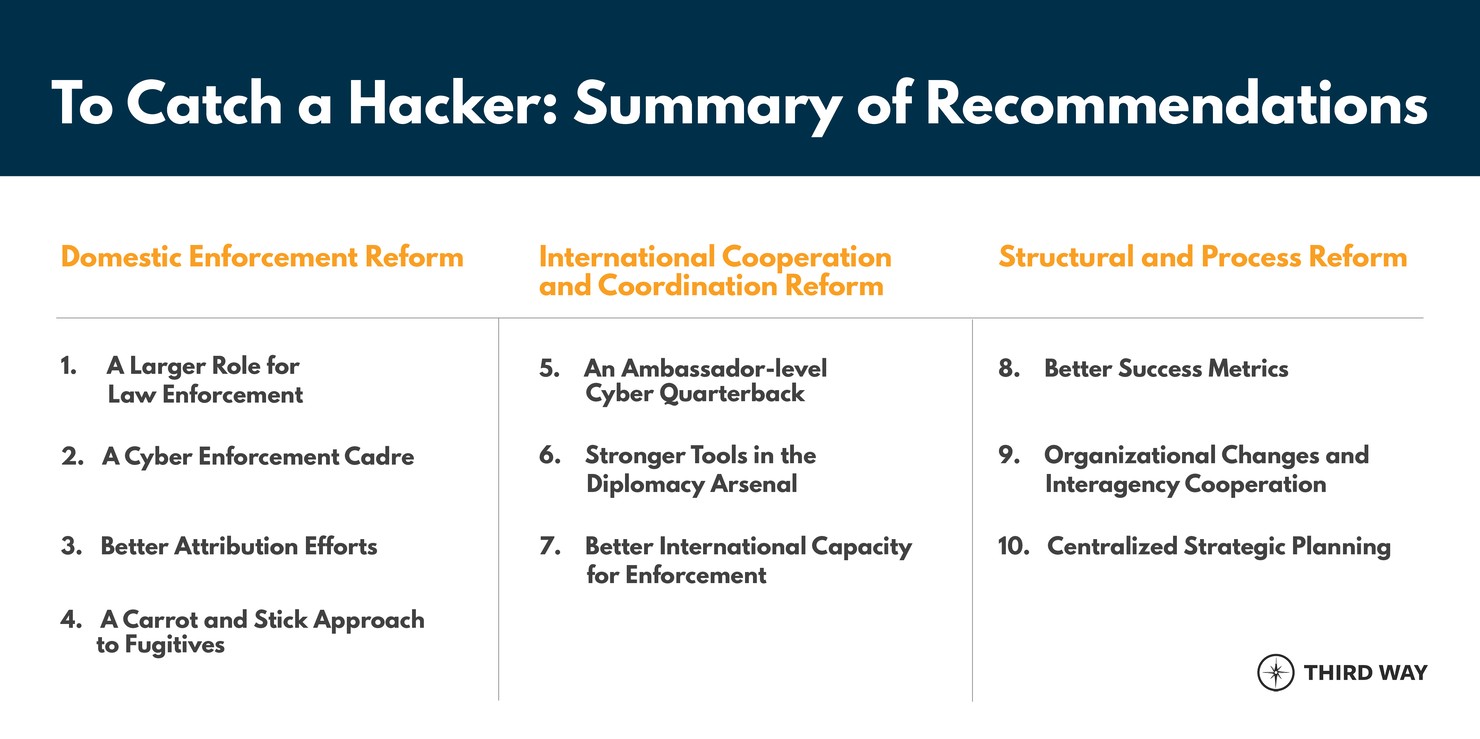 To Catch a Hacker: Summary of Recommendations

Domestic Enforcement Reform

1. A Larger Role for Law Enforcement

2. A Cyber Enforcement Cadre

3. Better Attribution Efforts

4. A Carrot and Stick Approach to Fugitives

International Cooperation and Coordination Reform

5. An Ambassador-level Cyber Quarterback

6. Stronger Tools in the Diplomacy Arsenal

7. Better International Capacity for Enforcement

Structural and Process Reform

8. Better Success Metrics

9. Organizational Changes and Interagency Cooperation

10. Centralized Strategic Planning

THIRD WAY